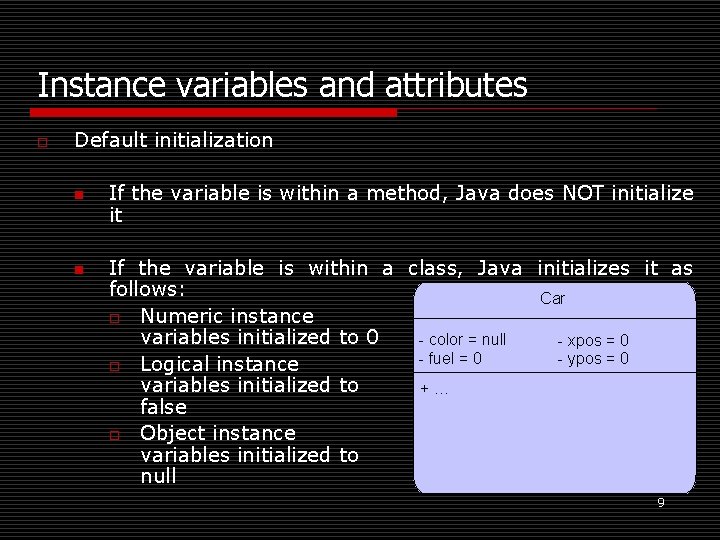 Instance variables and attributes

Default initialization

If the variable is within a method, Java does NOT initialize it

If the variable is within a class, Java initializes it as follows:

Numeric instance variables initialized to 0

Logical instance variables initialized to false

Object instance variables initialized to null

Car

- color = null
- fuel = 0

- xpos = 0
- ypos = 0

+ ...

9